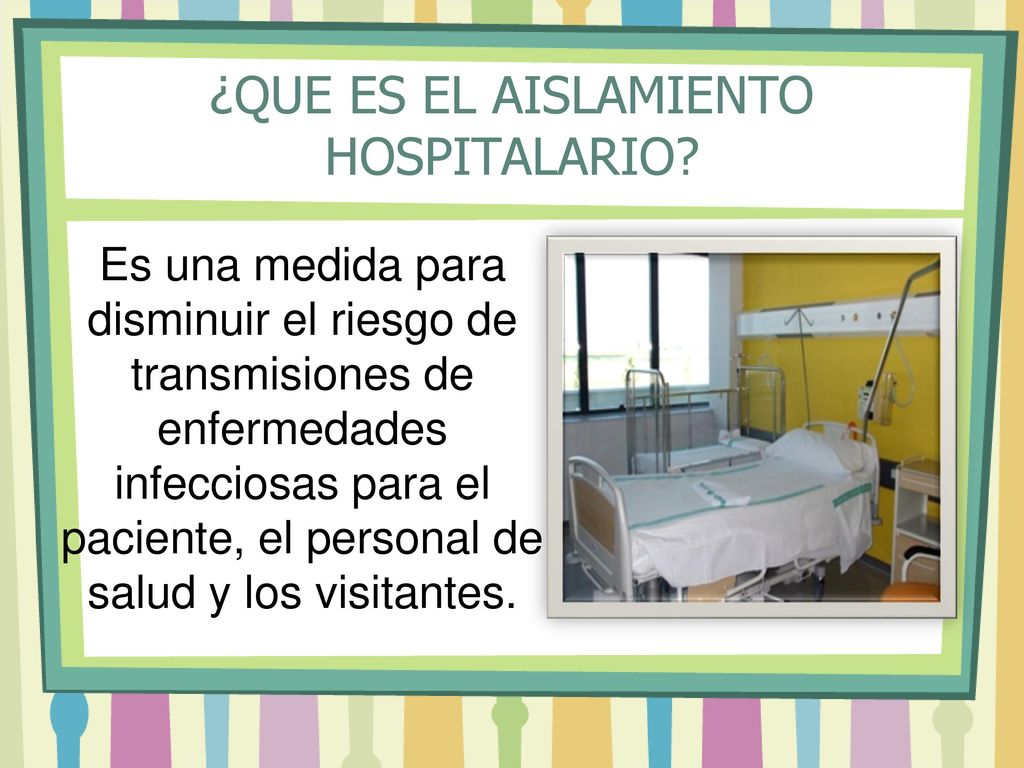 ¿QUE ES EL AISLAMIENTO HOSPITALARIO?

Es una medida para disminuir el riesgo de transmisiones de enfermedades infecciosas para el paciente, el personal de salud y los visitantes.